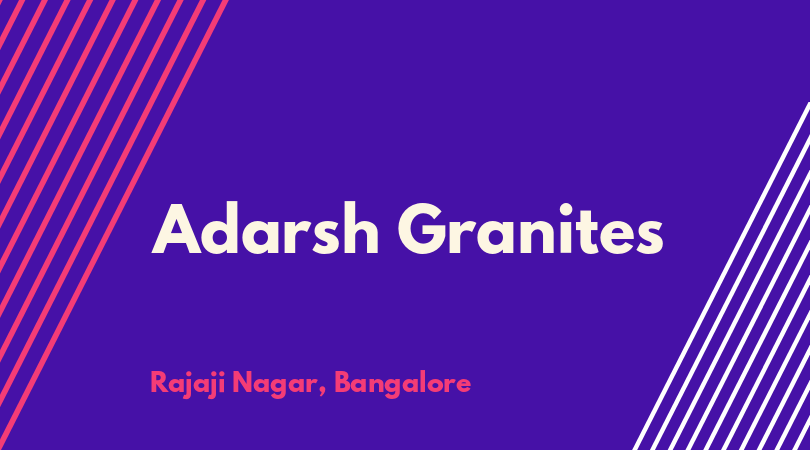 Adarsh Granites

Rajaji Nagar, Bangalore